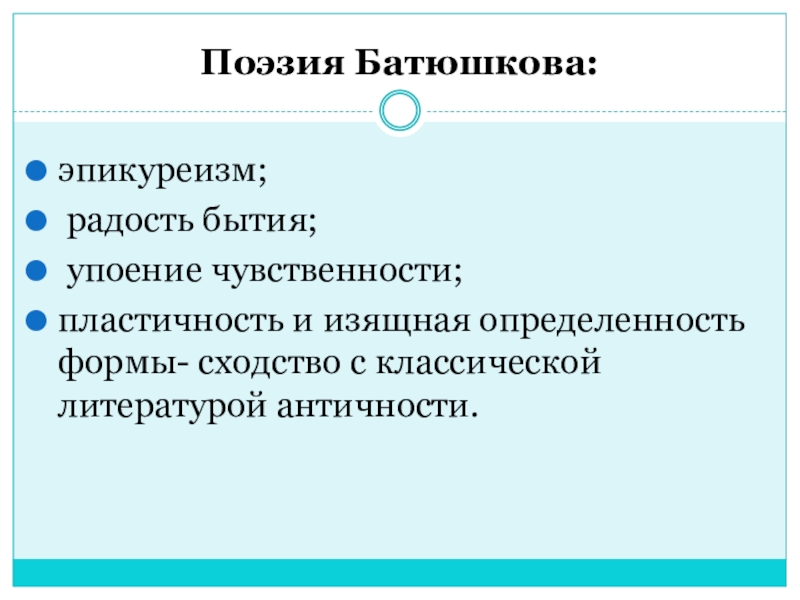 Поэзия Батюшкова:

- эпикуреизм;
- радость бытия;
- упоение чувственности;
- пластичность и изящная определенность формы- сходство с классической литературой античности.